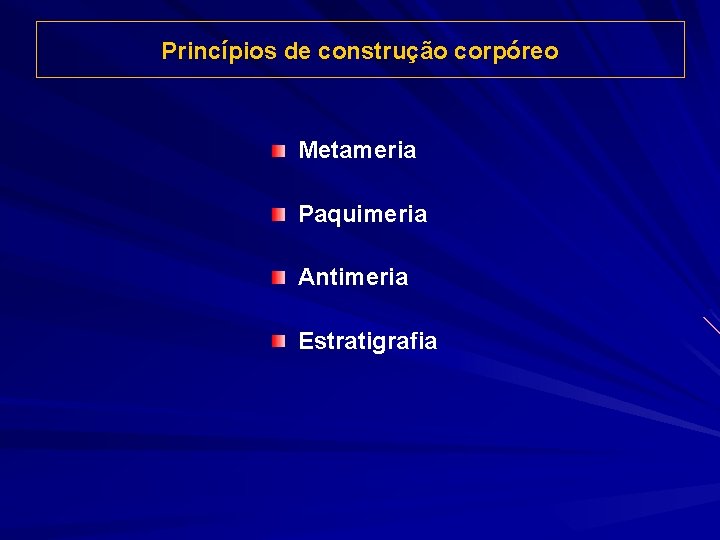 Princípios de construção corpóreo

Metameria

Paquimeria

Antimeria

Estratigrafia